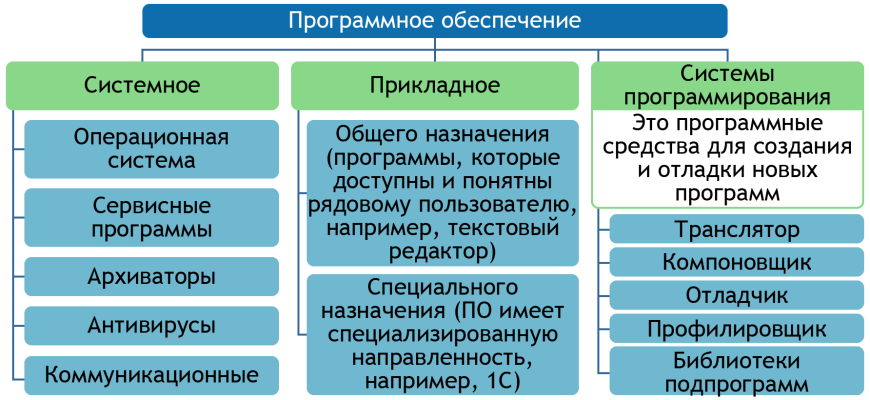 Программное обеспечение

Системное

Операционная система

Сервисные программы

Архиваторы

Антивирусы

Коммуникационные

Прикладное

Общего назначения (программы, которые доступны и понятны рядовому пользователю, например, текстовый редактор)

Специального назначения (ПО имеет специализированную направленность, например, 1С)

Системы программирования

Это программные средства для создания и отладки новых программ

Транслятор

Компоновщик

Отладчик

Профилировщик

Библиотеки подпрограмм